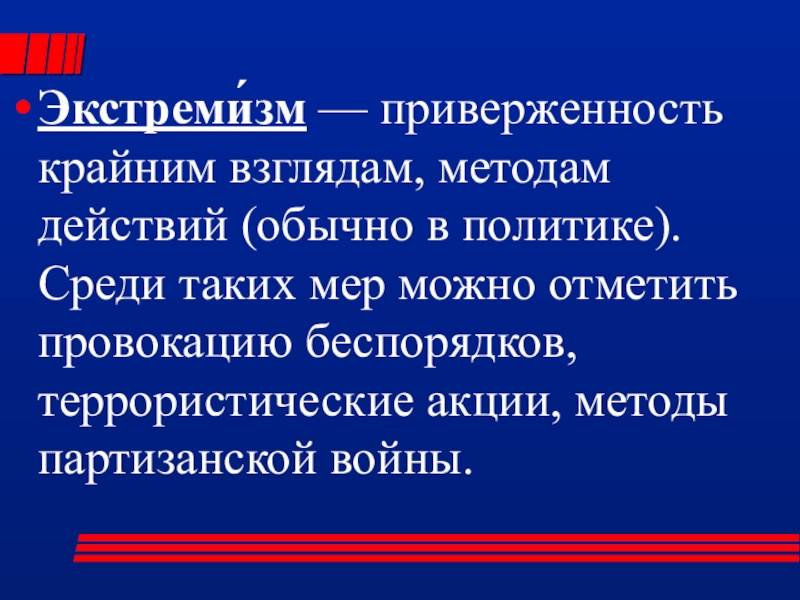 • Экстреми́зм — приверженность крайним взглядам, методам действий (обычно в политике). Среди таких мер можно отметить провокацию беспорядков, террористические акции, методы партизанской войны.